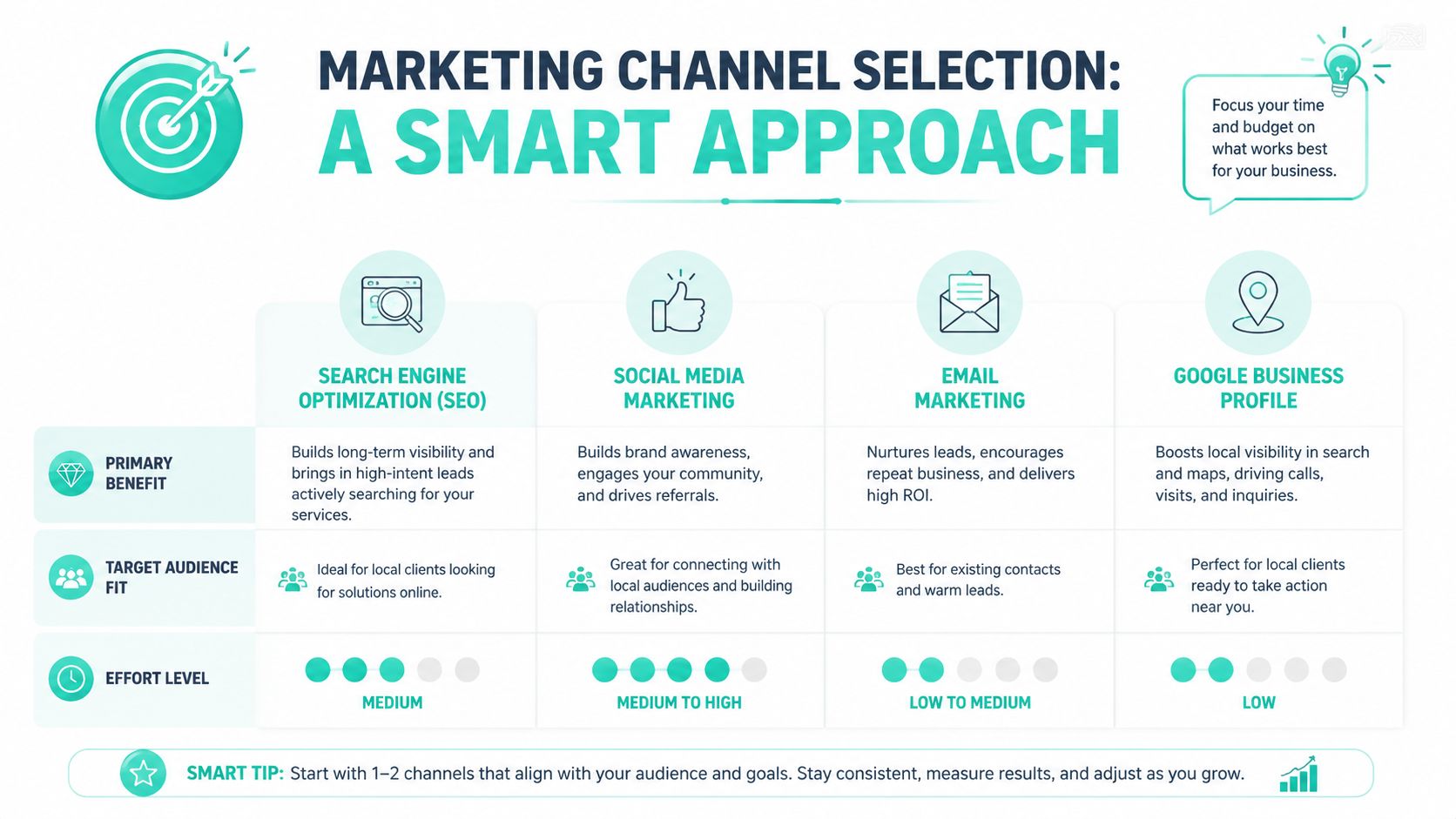 MARKETING CHANNEL SELECTION:
A SMART APPROACH

Focus your time and budget on what works best for your business.

| | SEARCH ENGINE OPTIMIZATION (SEO) | SOCIAL MEDIA MARKETING | EMAIL MARKETING | GOOGLE BUSINESS PROFILE |
|---|---|---|---|---|
| PRIMARY BENEFIT | Builds long-term visibility and brings in high-intent leads actively searching for your services. | Builds brand awareness, engages your community, and drives referrals. | Nurtures leads, encourages repeat business, and delivers high ROI. | Boosts local visibility in search and maps, driving calls, visits, and inquiries. |
| TARGET AUDIENCE FIT | Ideal for local clients looking for solutions online. | Great for connecting with local audiences and building relationships. | Best for existing contacts and warm leads. | Perfect for local clients ready to take action near you. |
| EFFORT LEVEL | MEDIUM | MEDIUM TO HIGH | LOW TO MEDIUM | LOW |

SMART TIP: Start with 1–2 channels that align with your audience and goals. Stay consistent, measure results, and adjust as you grow.